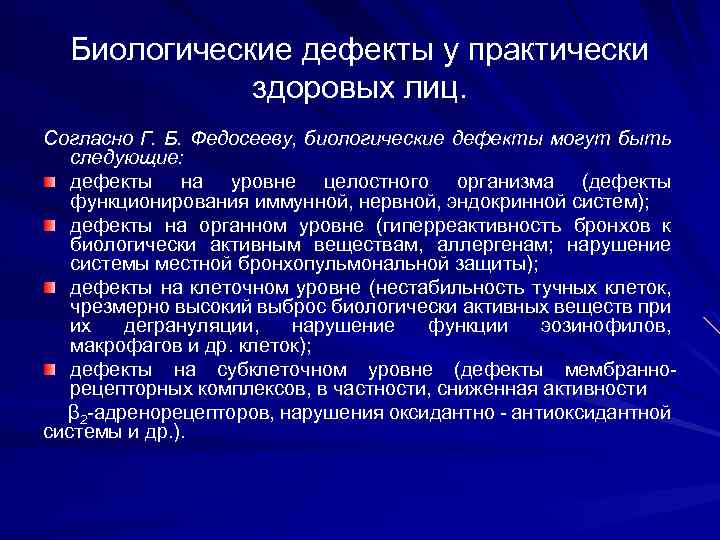 Биологические дефекты у практически здоровых лиц.

Согласно Г. Б. Федосееву, биологические дефекты могут быть следующие:

дефекты на уровне целостного организма (дефекты функционирования иммунной, нервной, эндокринной систем);

дефекты на органном уровне (гиперреактивность бронхов к биологически активным веществам, аллергенам; нарушение системы местной бронхопульмональной защиты);

дефекты на клеточном уровне (нестабильность тучных клеток, чрезмерно высокий выброс биологически активных веществ при их дегрануляции, нарушение функции эозинофилов, макрофагов и др. клеток);

дефекты на субклеточном уровне (дефекты мембранно-рецепторных комплексов, в частности, сниженная активности

$\beta_2$-адренорецепторов, нарушения оксидантно - антиоксидантной системы и др.).